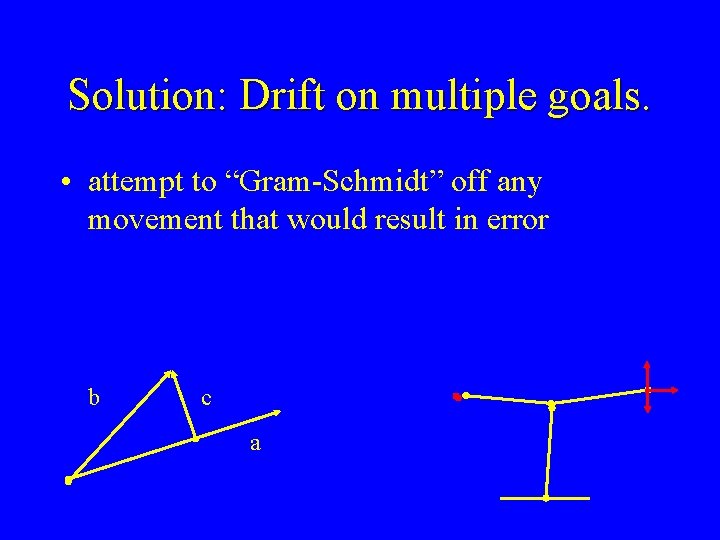 Solution: Drift on multiple goals.

• attempt to “Gram-Schmidt” off any movement that would result in error

b

c

a